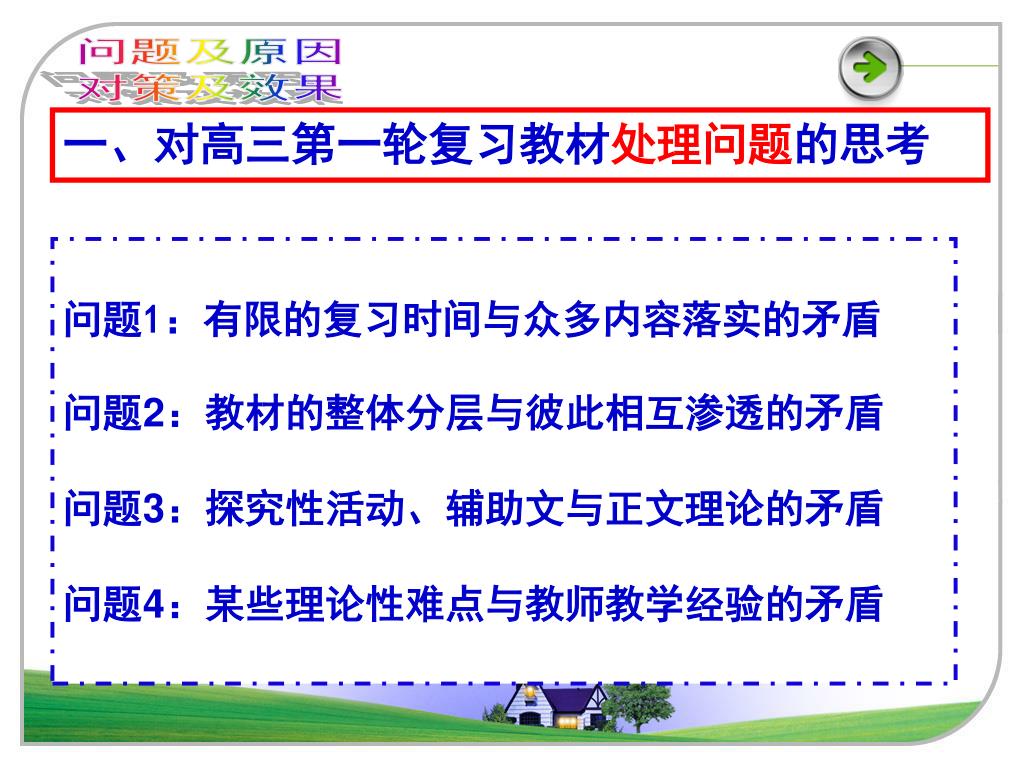 问题及原因
对策及效果

一、对高三第一轮复习教材处理问题的思考

问题1：有限的复习时间与众多内容落实的矛盾

问题2：教材的整体分层与彼此相互渗透的矛盾

问题3：探究性活动、辅助文与正文理论的矛盾

问题4：某些理论性难点与教师教学经验的矛盾